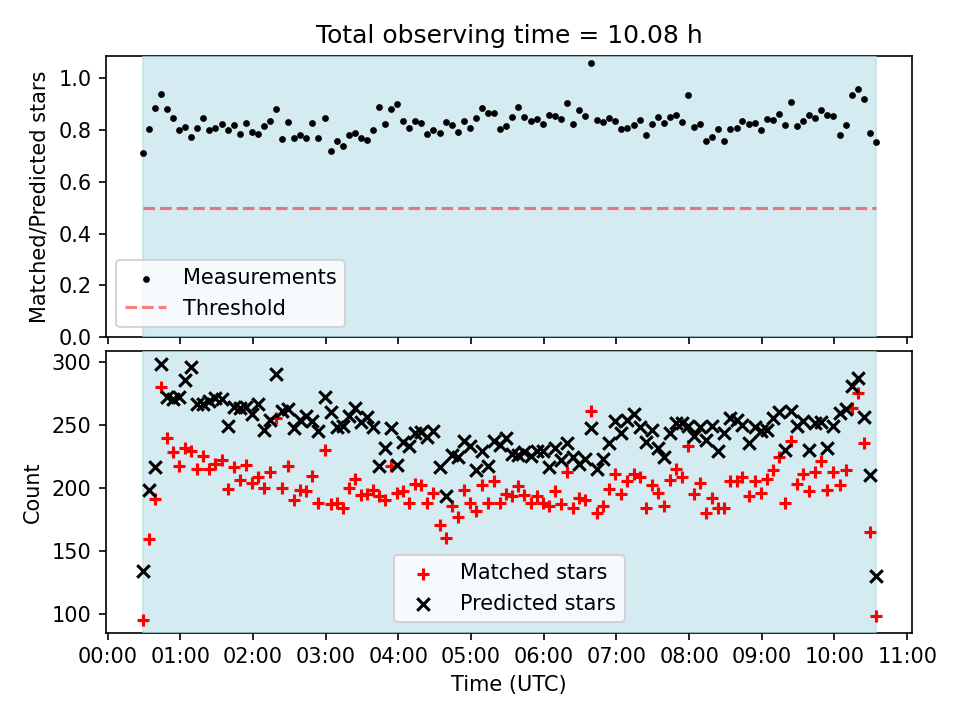 Total observing time = 10.08 h

Matched/Predicted stars

1.0
0.8
0.6
0.4
0.2
0.0

Measurements
Threshold

Count

300
250
200
150
100

Matched stars
Predicted stars

00:00 01:00 02:00 03:00 04:00 05:00 06:00 07:00 08:00 09:00 10:00 11:00

Time (UTC)